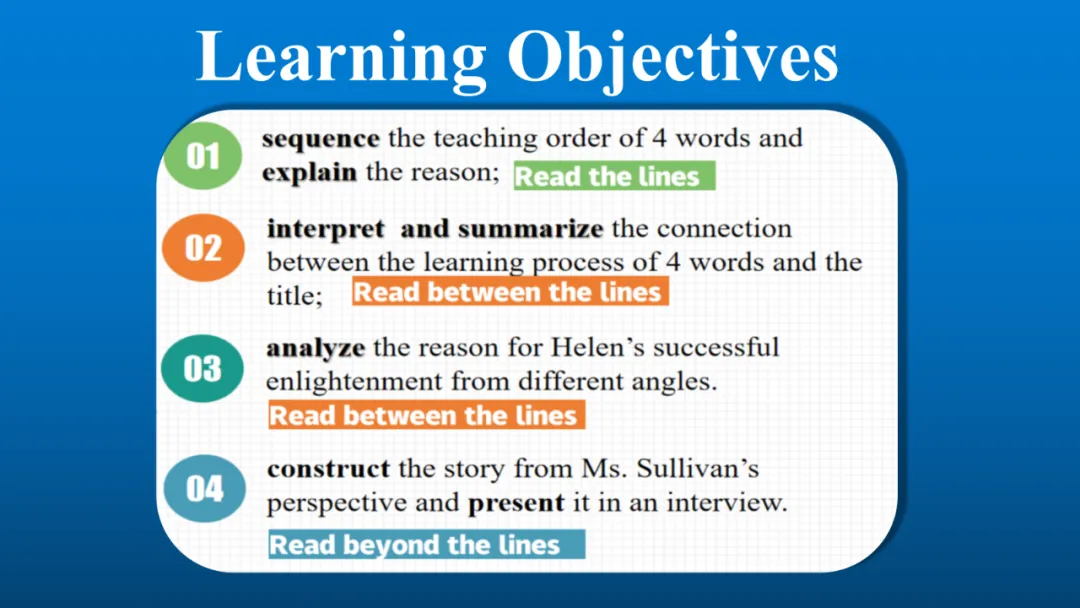 Learning Objectives

01

sequence the teaching order of 4 words and explain the reason; Read the lines

02

interpret and summarize the connection between the learning process of 4 words and the title; Read between the lines

03

analyze the reason for Helen's successful enlightenment from different angles. Read between the lines

04

construct the story from Ms. Sullivan's perspective and present it in an interview. Read beyond the lines